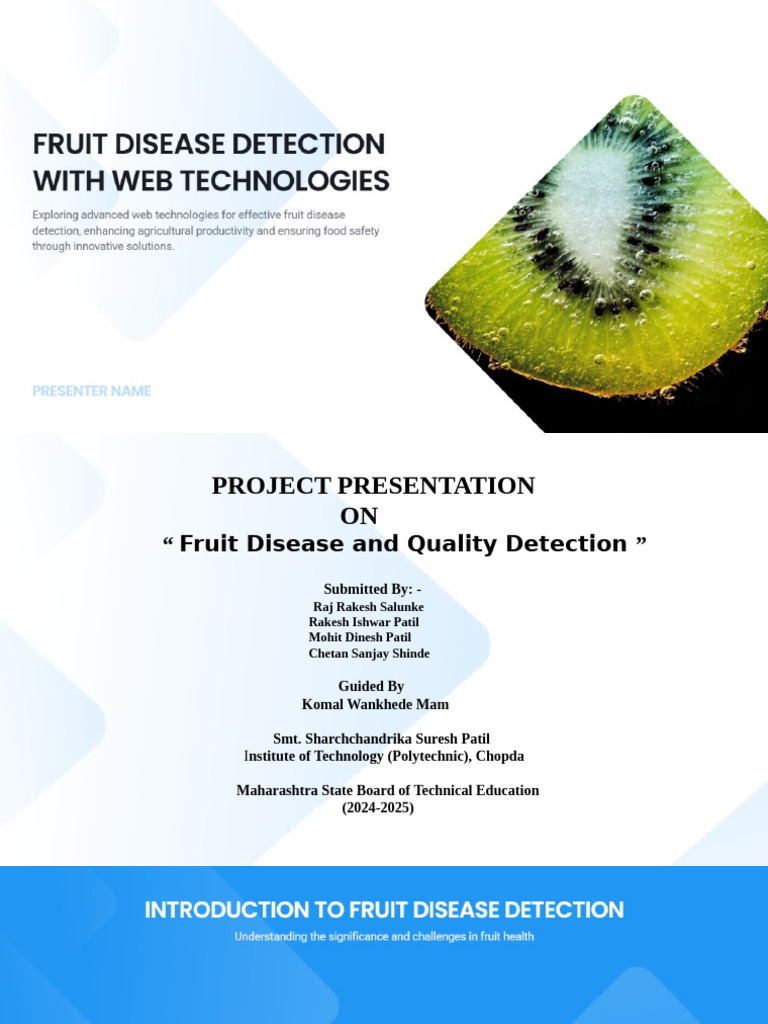 FRUIT DISEASE DETECTION WITH WEB TECHNOLOGIES

Exploring advanced web technologies for effective fruit disease detection, enhancing agricultural productivity and ensuring food safety through innovative solutions.

PRESENTER NAME

PROJECT PRESENTATION
ON
“ Fruit Disease and Quality Detection ”

Submitted By: -
Raj Rakesh Salunke
Rakesh Ishwar Patil
Mohit Dinesh Patil
Chetan Sanjay Shinde

Guided By
Komal Wankhede Mam

Smt. Sharchchandrika Suresh Patil
Institute of Technology (Polytechnic), Chopda

Maharashtra State Board of Technical Education
(2024-2025)

INTRODUCTION TO FRUIT DISEASE DETECTION

Understanding the significance and challenges in fruit health